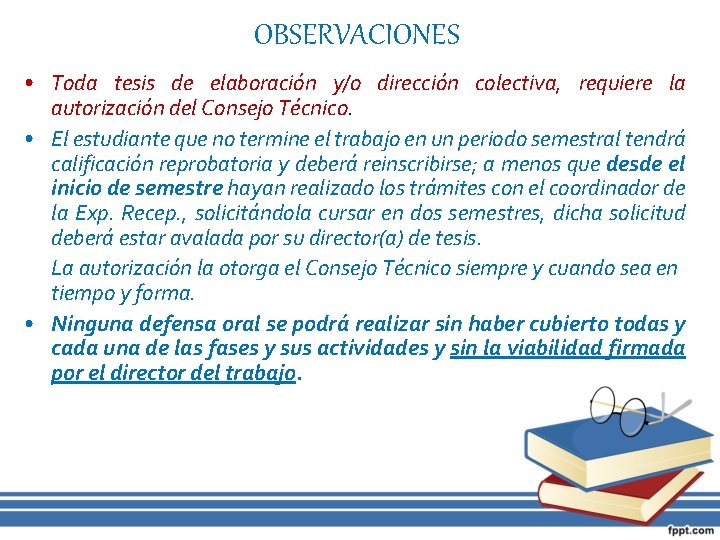 OBSERVACIONES

• Toda tesis de elaboración y/o dirección colectiva, requiere la autorización del Consejo Técnico.

• El estudiante que no termine el trabajo en un periodo semestral tendrá calificación reprobatoria y deberá reinscribirse; a menos que desde el inicio de semestre hayan realizado los trámites con el coordinador de la Exp. Recep., solicitándola cursar en dos semestres, dicha solicitud deberá estar avalada por su director(a) de tesis.

La autorización la otorga el Consejo Técnico siempre y cuando sea en tiempo y forma.

• Ninguna defensa oral se podrá realizar sin haber cubierto todas y cada una de las fases y sus actividades y sin la viabilidad firmada por el director del trabajo.

fppt.com